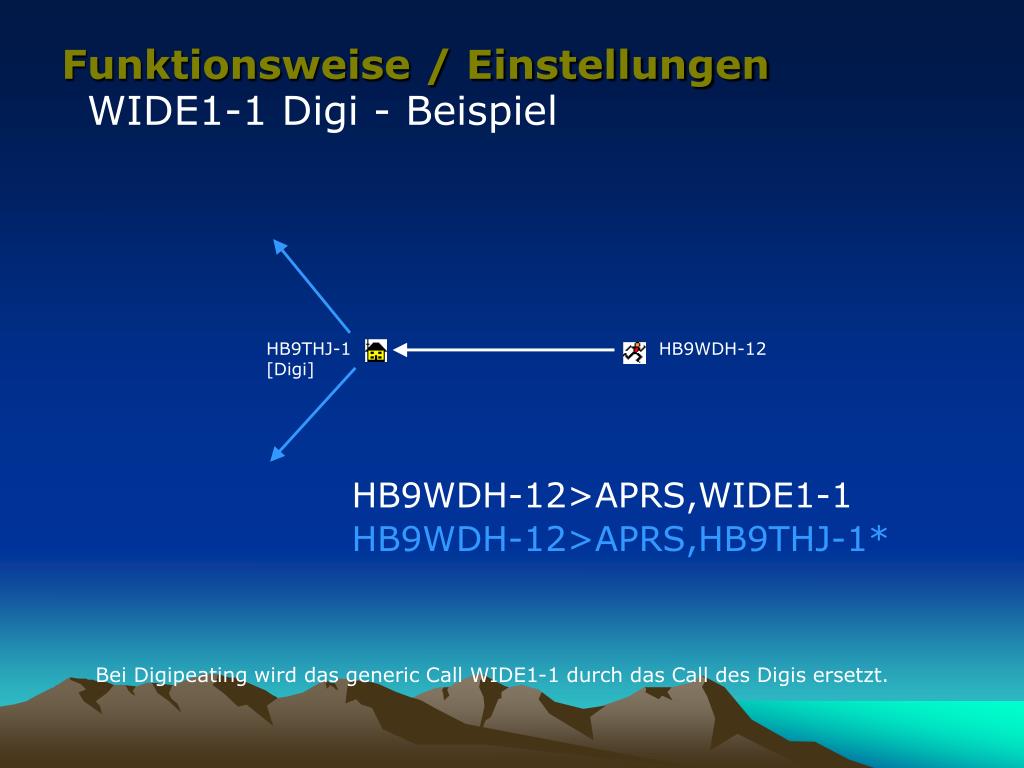 Funktionsweise / Einstellungen
WIDE1-1 Digi - Beispiel

HB9THJ-1
[Digi]

HB9WDH-12

HB9WDH-12>APRS,WIDE1-1
HB9WDH-12>APRS,HB9THJ-1*

Bei Digipeating wird das generic Call WIDE1-1 durch das Call des Digis ersetzt.